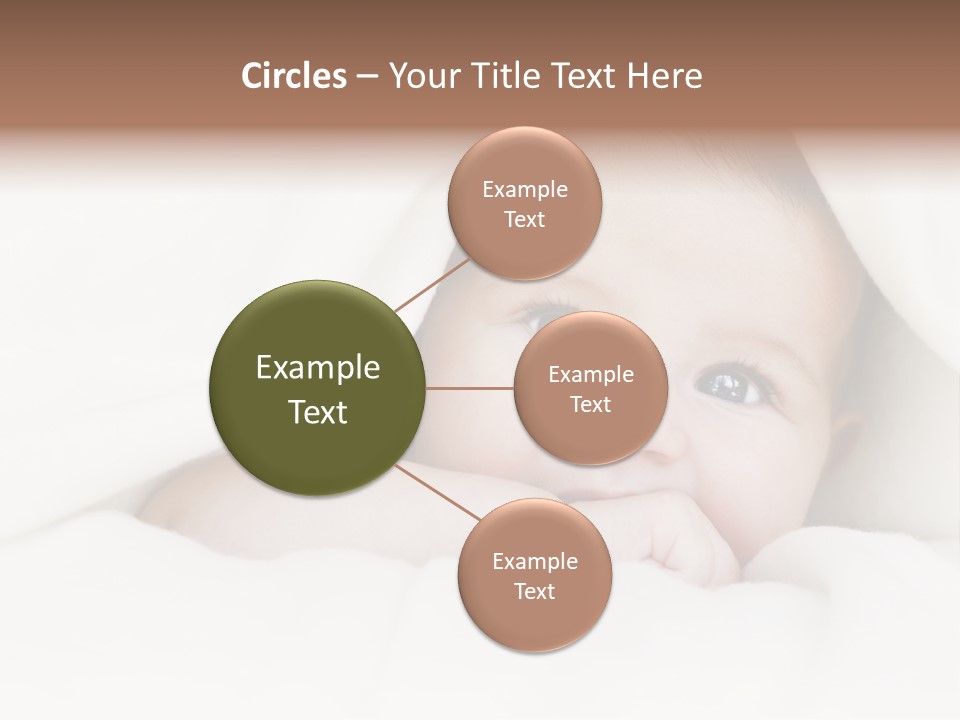 Circles – Your Title Text Here

Example Text

Example Text

Example Text

Example Text